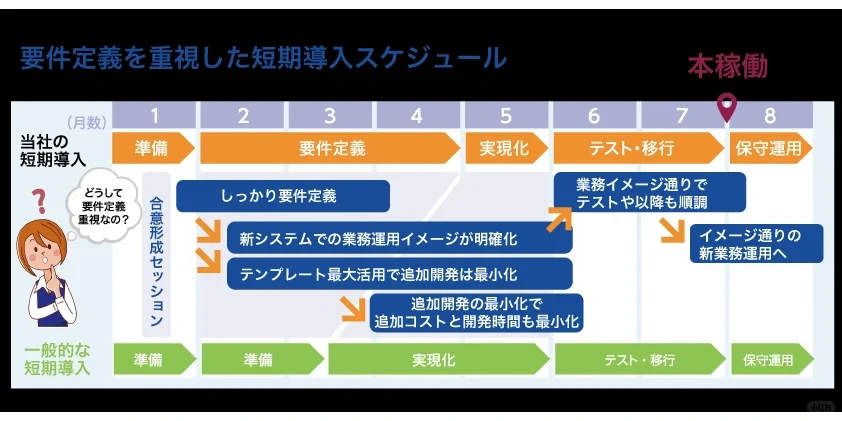 要件定義を重視した短期導入スケジュール

本稼働

（月数） 1 2 3 4 5 6 7 8

当社の短期導入
準備 要件定義 実現化 テスト・移行 保守運用

どうして要件定義重視なの？

合意形成セッション

しっかり要件定義

新システムでの業務運用イメージが明確化

テンプレート最大活用で追加開発は最小化

追加開発の最小化で追加コストと開発時間も最小化

業務イメージ通りでテストや以降も順調

イメージ通りの新業務運用へ

一般的な短期導入
準備 準備 実現化 テスト・移行 保守運用